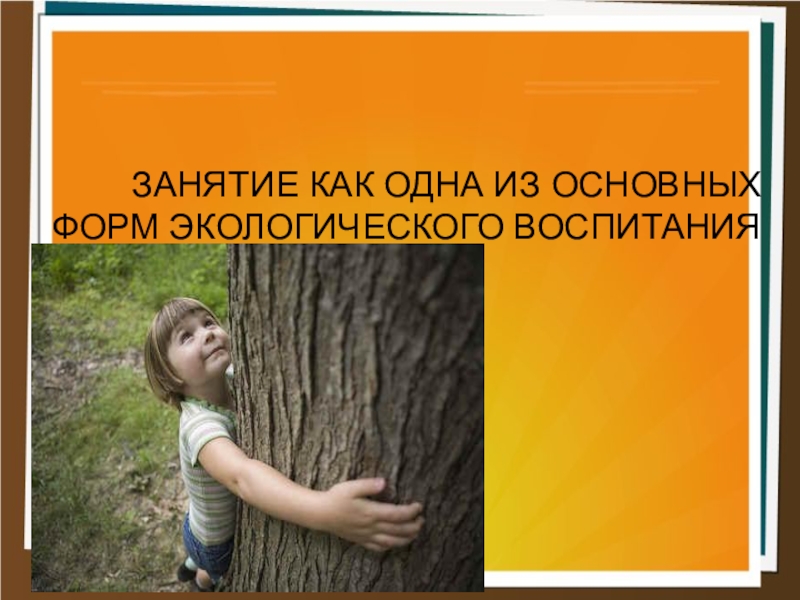 ЗАНЯТИЕ КАК ОДНА ИЗ ОСНОВНЫХ ФОРМ ЭКОЛОГИЧЕСКОГО ВОСПИТАНИЯ